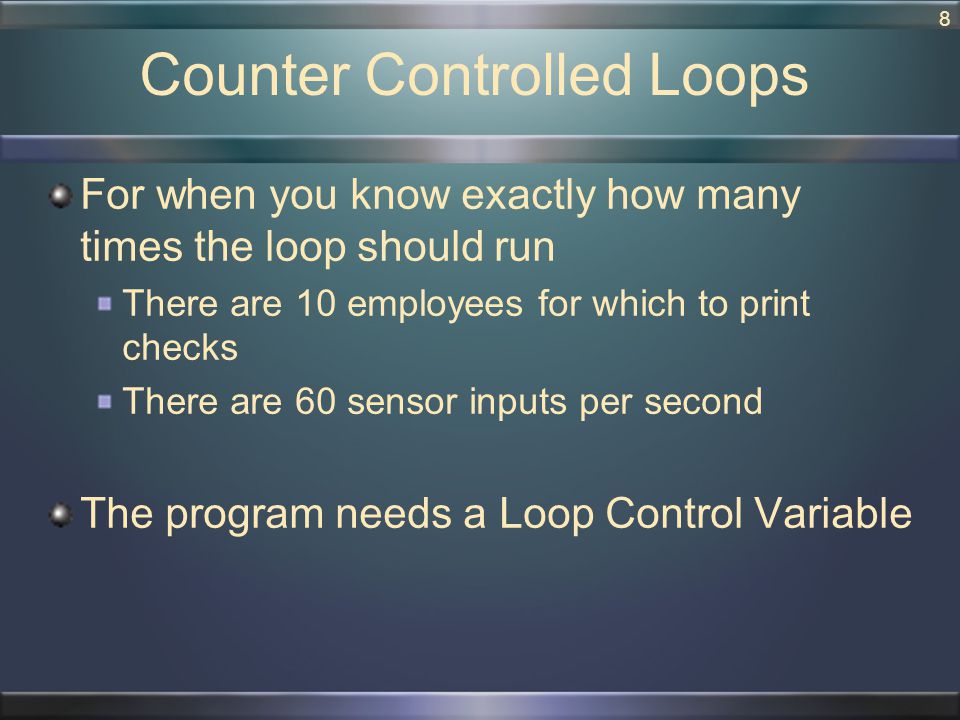 8

Counter Controlled Loops

For when you know exactly how many times the loop should run

There are 10 employees for which to print checks

There are 60 sensor inputs per second

The program needs a Loop Control Variable